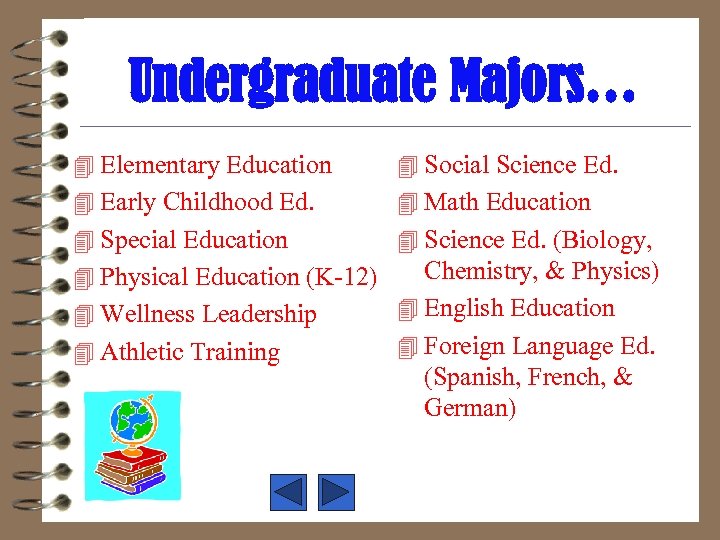 Undergraduate Majors…

Elementary Education
Early Childhood Ed.
Special Education
Physical Education (K-12)
Wellness Leadership
Athletic Training

Social Science Ed.
Math Education
Science Ed. (Biology, Chemistry, & Physics)
English Education
Foreign Language Ed. (Spanish, French, & German)